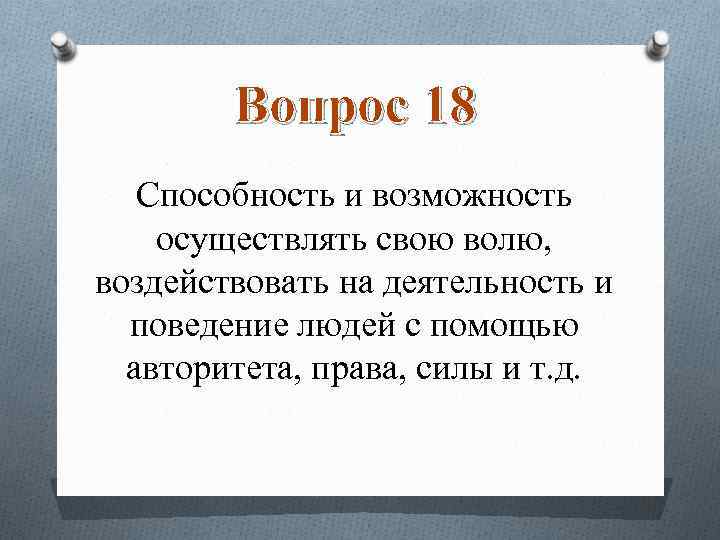 Вопрос 18

Способность и возможность осуществлять свою волю, воздействовать на деятельность и поведение людей с помощью авторитета, права, силы и т.д.